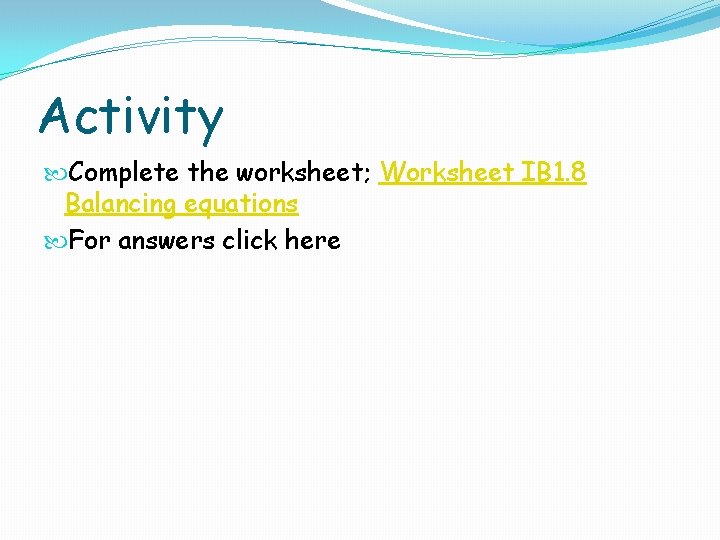 Activity

Complete the worksheet; Worksheet IB1.8 Balancing equations

For answers click here